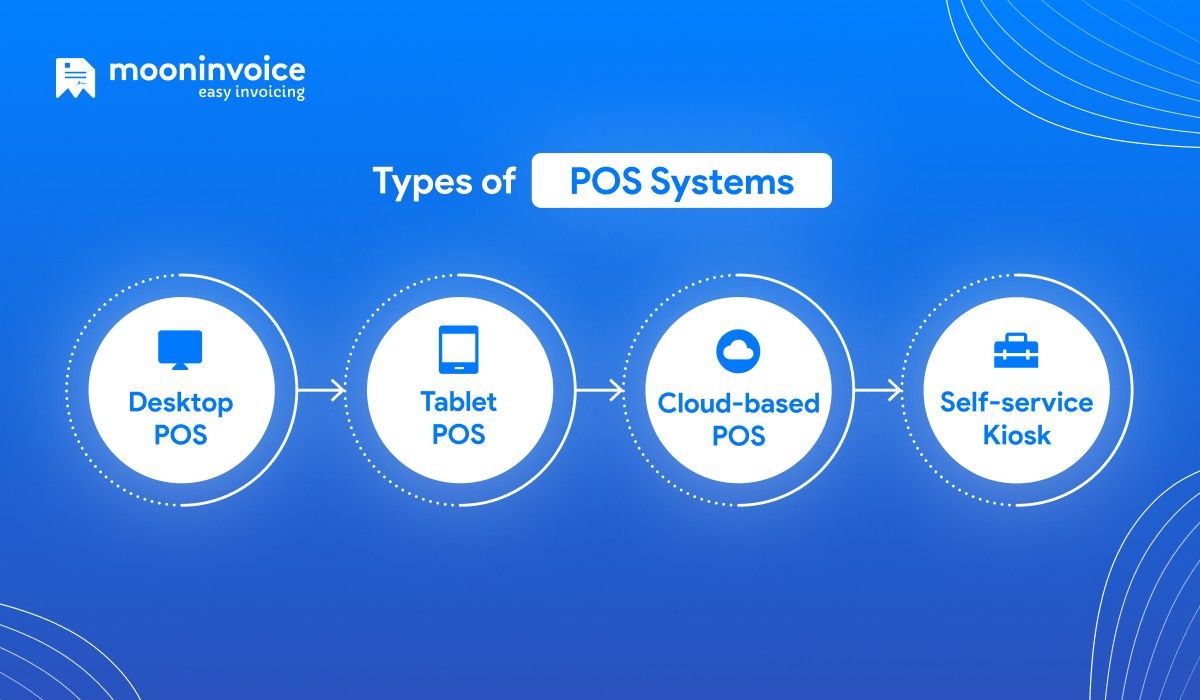 mooninvoice
easy invoicing

Types of POS Systems

Desktop POS

Tablet POS

Cloud-based POS

Self-service Kiosk